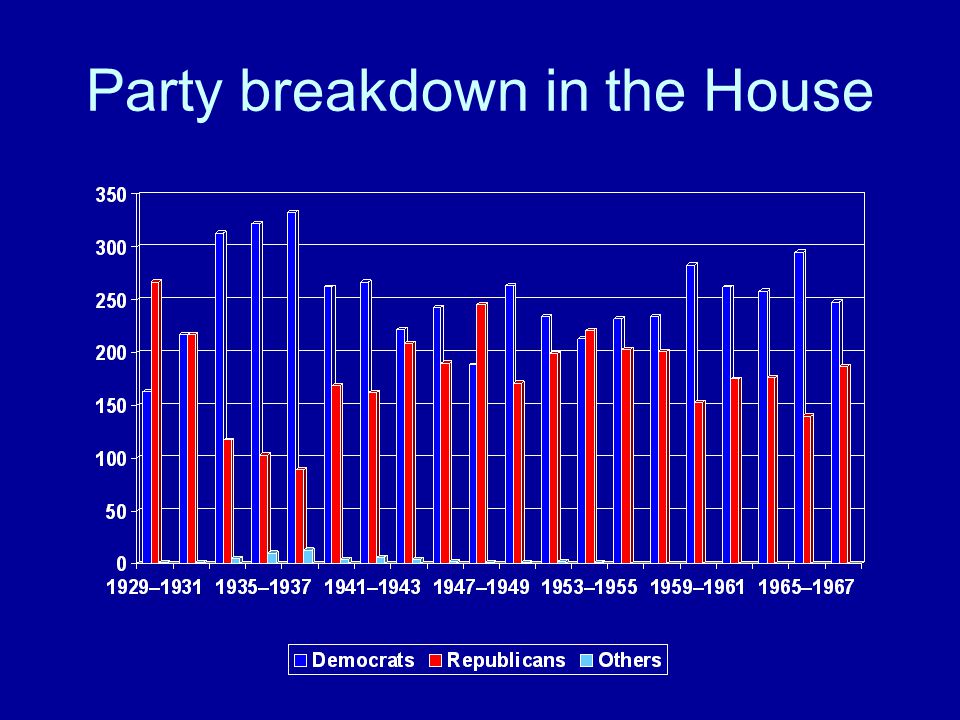 Party breakdown in the House

350
300
250
200
150
100
50
0

1929–1931 1935–1937 1941–1943 1947–1949 1953–1955 1959–1961 1965–1967

Democrats Republicans Others